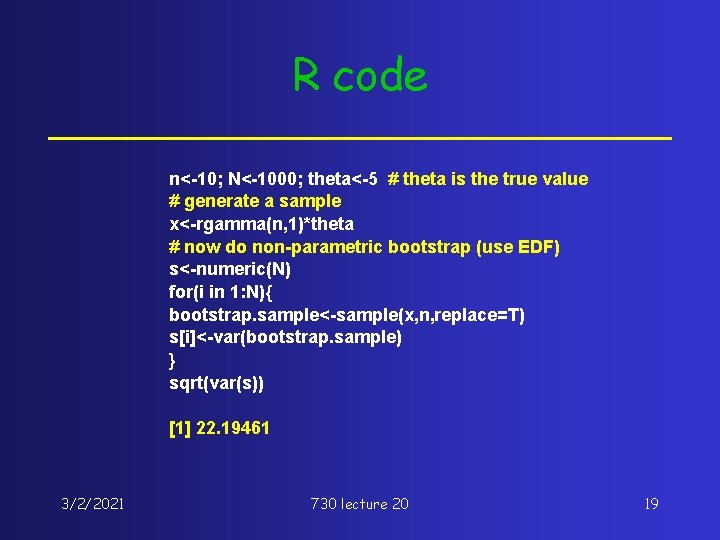 R code

n<-10; N<-1000; theta<-5 # theta is the true value
# generate a sample
x<-rgamma(n,1)*theta
# now do non-parametric bootstrap (use EDF)
s<-numeric(N)
for(i in 1:N){
bootstrap.sample<-sample(x,n,replace=T)
s[i]<-var(bootstrap.sample)
}
sqrt(var(s))

[1] 22.19461

3/2/2021

730 lecture 20

19